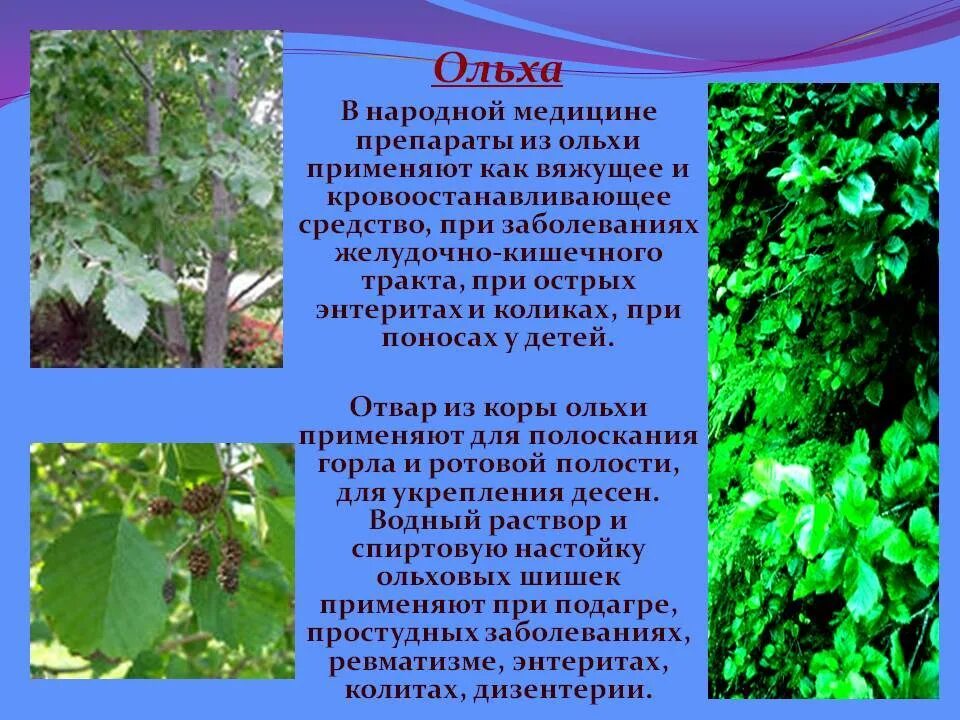 Ольха

В народной медицине препараты из ольхи применяют как вяжущее и кровоостанавливающее средство, при заболеваниях желудочно-кишечного тракта, при острых энтеритах и коликах, при поносах у детей.

Отвар из коры ольхи применяют для полоскания горла и ротовой полости, для укрепления десен. Водный раствор и спиртовую настойку ольховых шишек применяют при подагре, простудных заболеваниях, ревматизме, энтеритах, колитах, дизентерии.